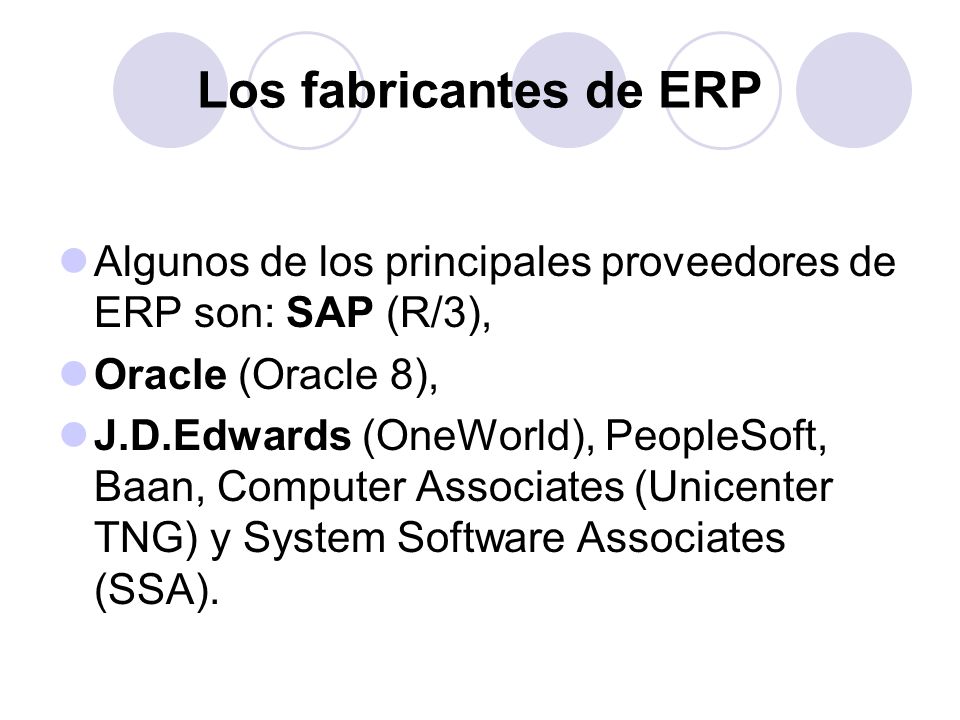 Los fabricantes de ERP

Algunos de los principales proveedores de ERP son: SAP (R/3),

Oracle (Oracle 8),

J.D.Edwards (OneWorld), PeopleSoft, Baan, Computer Associates (Unicenter TNG) y System Software Associates (SSA).